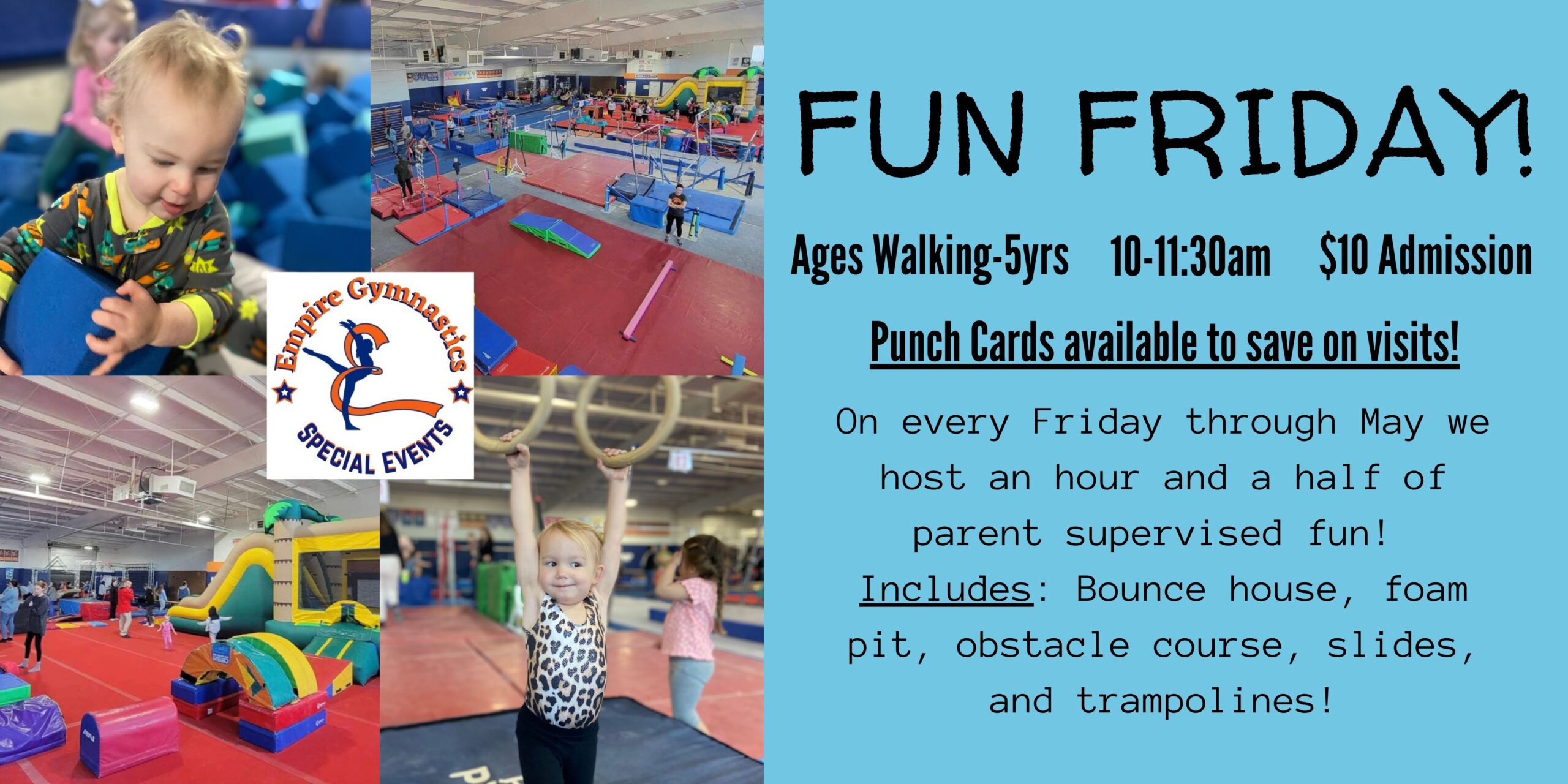 Empire Gymnastics

SPECIAL EVENTS

FUN FRIDAY!

Ages Walking-5yrs 10-11:30am $10 Admission

Punch Cards available to save on visits!

On every Friday through May we host an hour and a half of parent supervised fun! Includes: Bounce house, foam pit, obstacle course, slides, and trampolines!